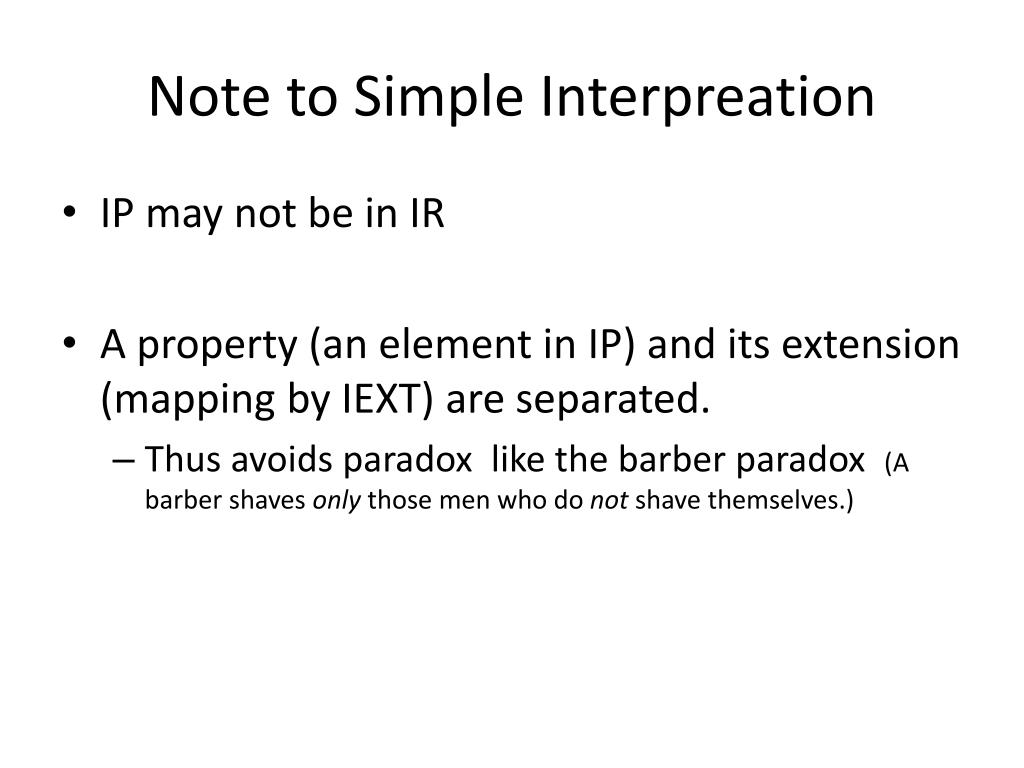 Note to Simple Interpreation

• IP may not be in IR

• A property (an element in IP) and its extension (mapping by IEXT) are separated.
– Thus avoids paradox like the barber paradox (A barber shaves only those men who do not shave themselves.)